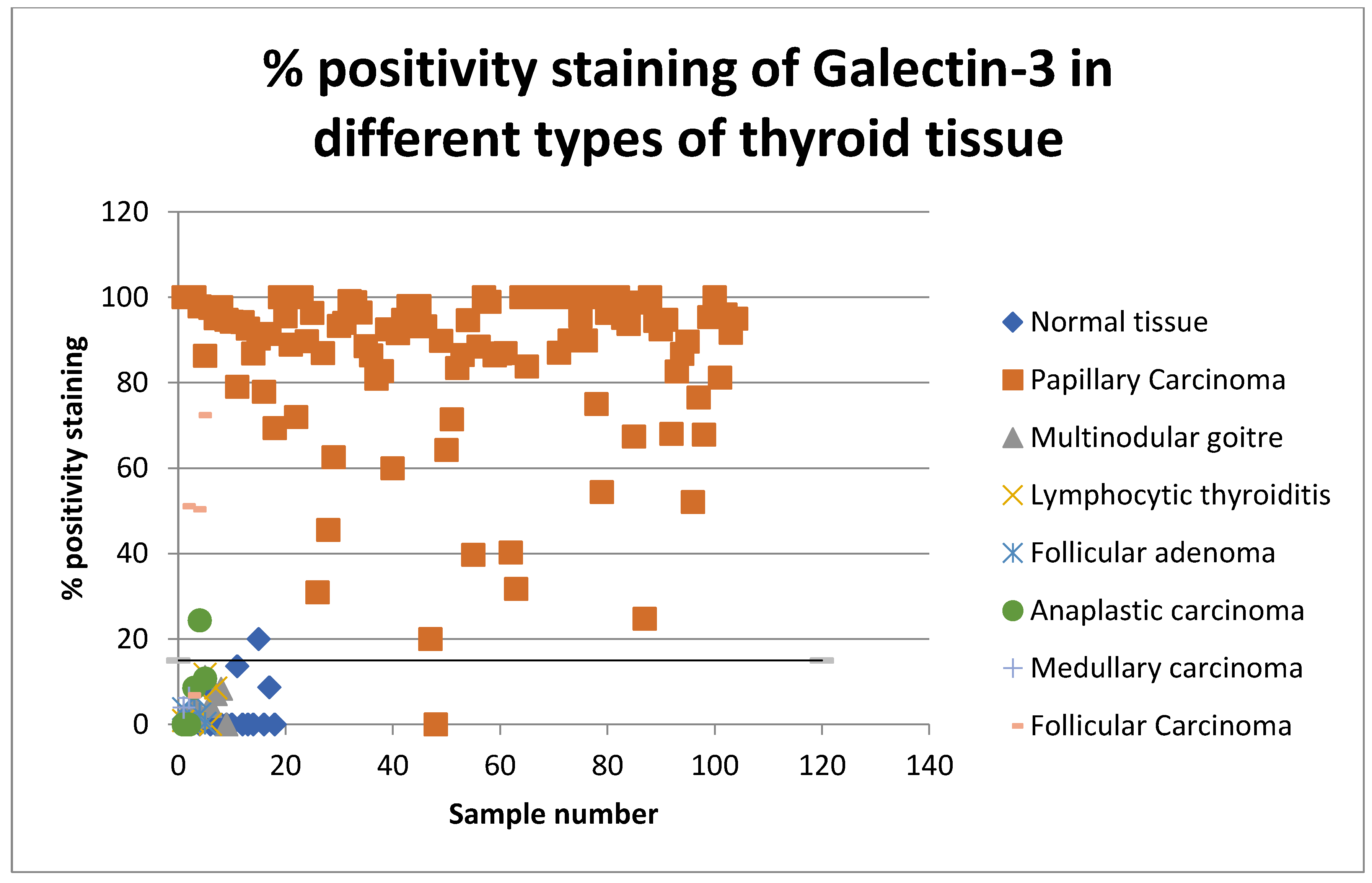 % positivity staining of Galectin-3 in different types of thyroid tissue

% positivity staining

120
100
80
60
40
20
0

0 20 40 60 80 100 120 140

Sample number

Normal tissue
Papillary Carcinoma
Multinodular goitre
Lymphocytic thyroiditis
Follicular adenoma
Anaplastic carcinoma
Medullary carcinoma
Follicular Carcinoma